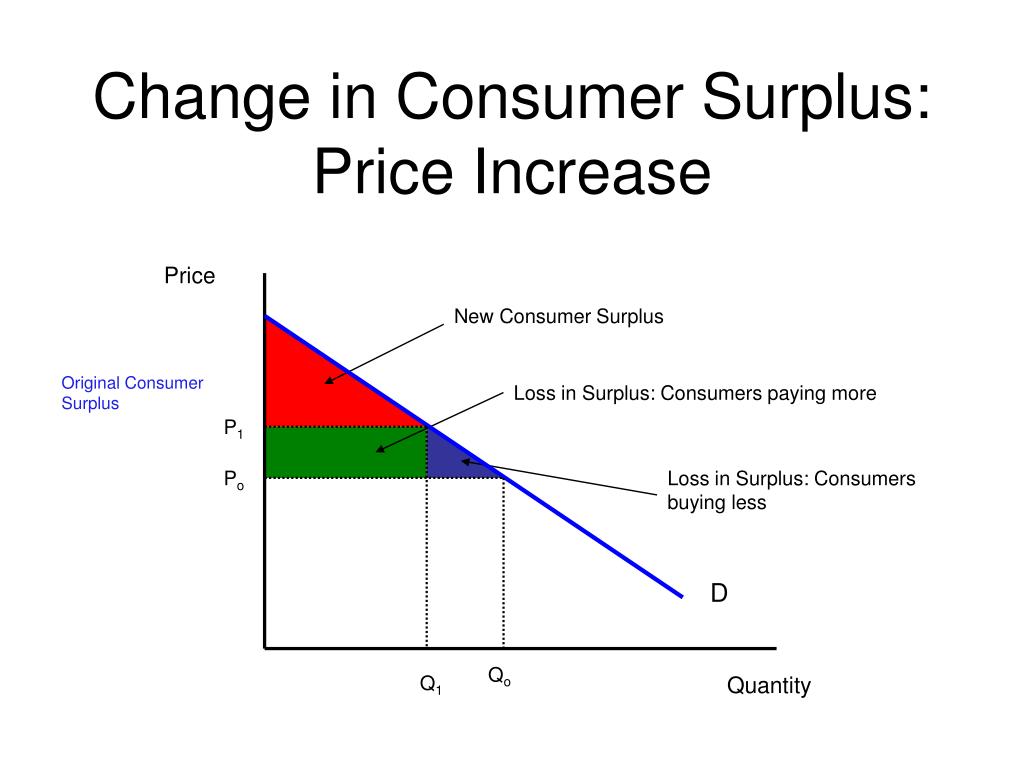 Change in Consumer Surplus: Price Increase

Price

New Consumer Surplus

Original Consumer Surplus

Loss in Surplus: Consumers paying more

$P_1$

$P_o$

Loss in Surplus: Consumers buying less

D

$Q_1$

$Q_o$

Quantity